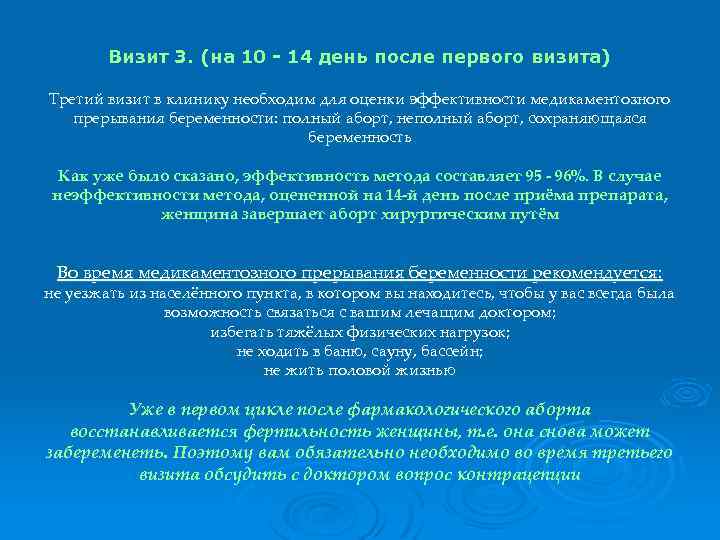 Визит 3. (на 10 - 14 день после первого визита)

Третий визит в клинику необходим для оценки эффективности медикаментозного прерывания беременности: полный аборт, неполный аборт, сохраняющаяся беременность

Как уже было сказано, эффективность метода составляет 95 - 96%. В случае неэффективности метода, оцененной на 14-й день после приёма препарата, женщина завершает аборт хирургическим путём

Во время медикаментозного прерывания беременности рекомендуется:
не уезжать из населённого пункта, в котором вы находитесь, чтобы у вас всегда была возможность связаться с вашим лечащим доктором;
избегать тяжёлых физических нагрузок;
не ходить в баню, сауну, бассейн;
не жить половой жизнью

Уже в первом цикле после фармакологического аборта восстанавливается фертильность женщины, т.е. она снова может забеременеть. Поэтому вам обязательно необходимо во время третьего визита обсудить с доктором вопрос контрацепции